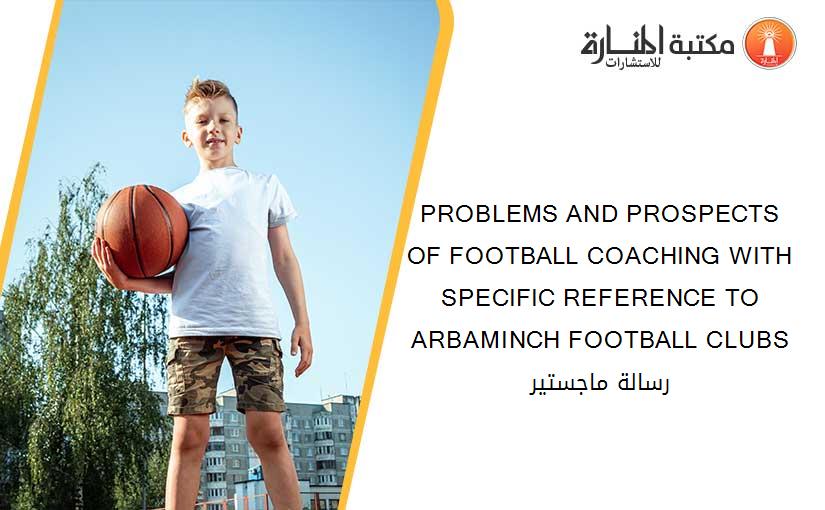 مكتبة المنارة للاستشارات

PROBLEMS AND PROSPECTS OF FOOTBALL COACHING WITH SPECIFIC REFERENCE TO ARBAMINCH FOOTBALL CLUBS
رسالة ماجستير